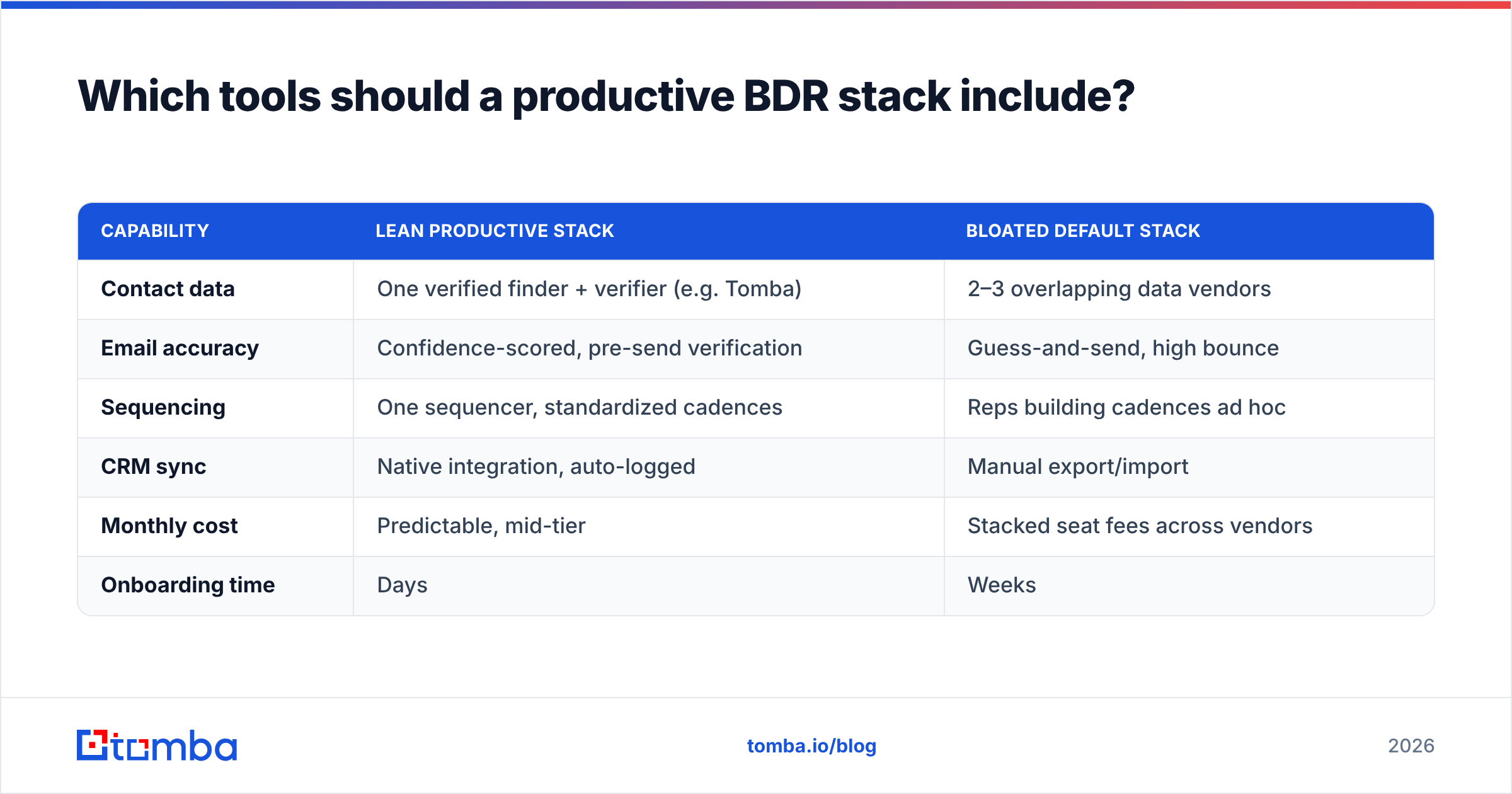 Which tools should a productive BDR stack include?

| CAPABILITY | LEAN PRODUCTIVE STACK | BLOATED DEFAULT STACK |
|---|---|---|
| Contact data | One verified finder + verifier (e.g. Tomba) | 2–3 overlapping data vendors |
| Email accuracy | Confidence-scored, pre-send verification | Guess-and-send, high bounce |
| Sequencing | One sequencer, standardized cadences | Reps building cadences ad hoc |
| CRM sync | Native integration, auto-logged | Manual export/import |
| Monthly cost | Predictable, mid-tier | Stacked seat fees across vendors |
| Onboarding time | Days | Weeks |

tomba

tomba.io/blog

2026